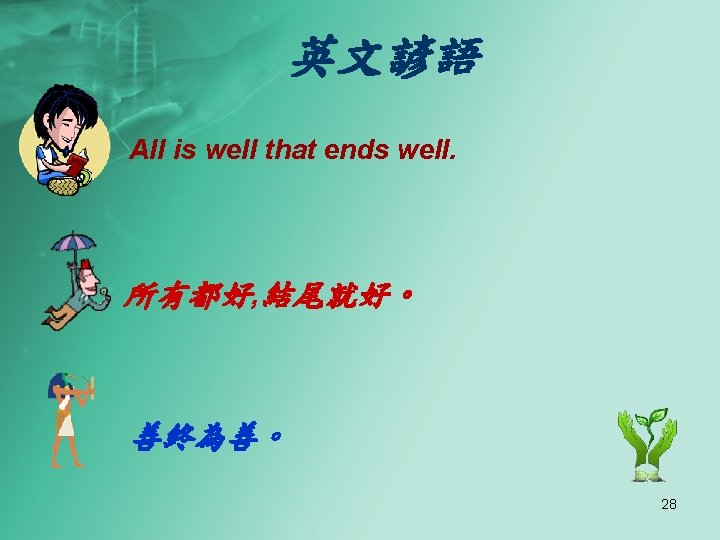 英文諺語

All is well that ends well.

所有都好,結尾就好。

善終為善。

28